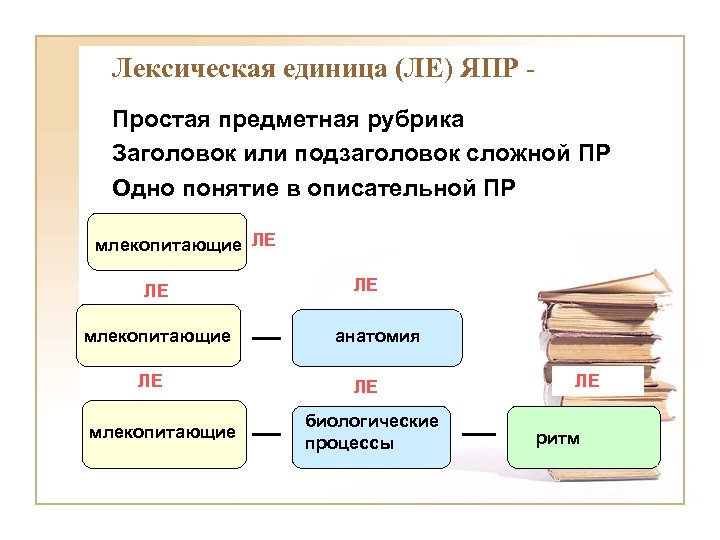 Лексическая единица (ЛЕ) ЯПР -

Простая предметная рубрика
Заголовок или подзаголовок сложной ПР
Одно понятие в описательной ПР

млекопитающие ЛЕ

ЛЕ ЛЕ

млекопитающие — анатомия

ЛЕ ЛЕ ЛЕ

млекопитающие — биологические процессы — ритм